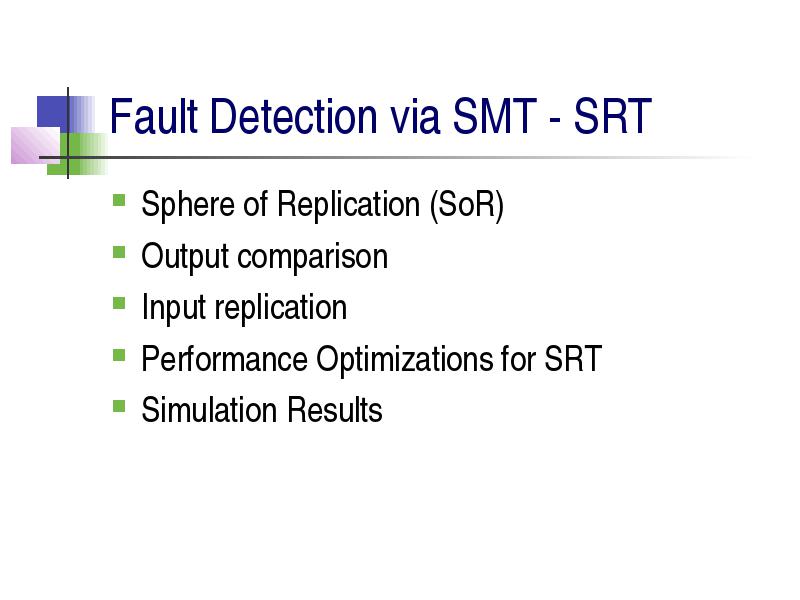 Fault Detection via SMT - SRT

- Sphere of Replication (SoR)
- Output comparison
- Input replication
- Performance Optimizations for SRT
- Simulation Results